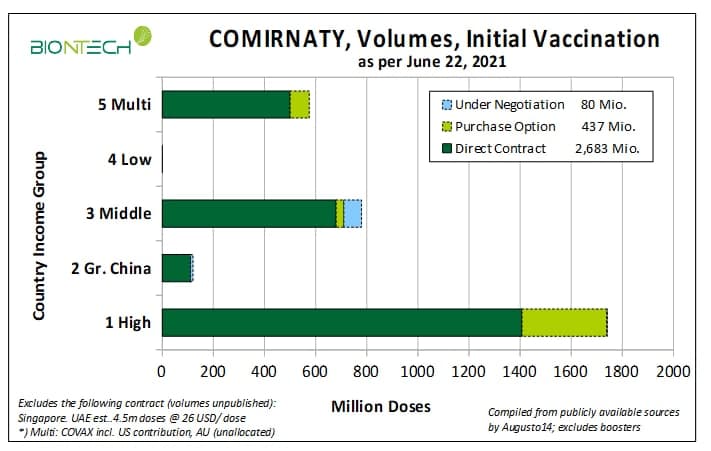 BIONTECH

COMIRNATY, Volumes, Initial Vaccination
as per June 22, 2021

Under Negotiation 80 Mio.
Purchase Option 437 Mio.
Direct Contract 2,683 Mio.

Country Income Group

5 Multi
4 Low
3 Middle
2 Gr. China
1 High

0 200 400 600 800 1000 1200 1400 1600 1800 2000

Million Doses

Excludes the following contract (volumes unpublished):
Singapore. UAE est..4.5m doses @ 26 USD/ dose
*) Multi: COVAX incl. US contribution, AU (unallocated)

Compiled from publicly available sources by Augusto14; excludes boosters